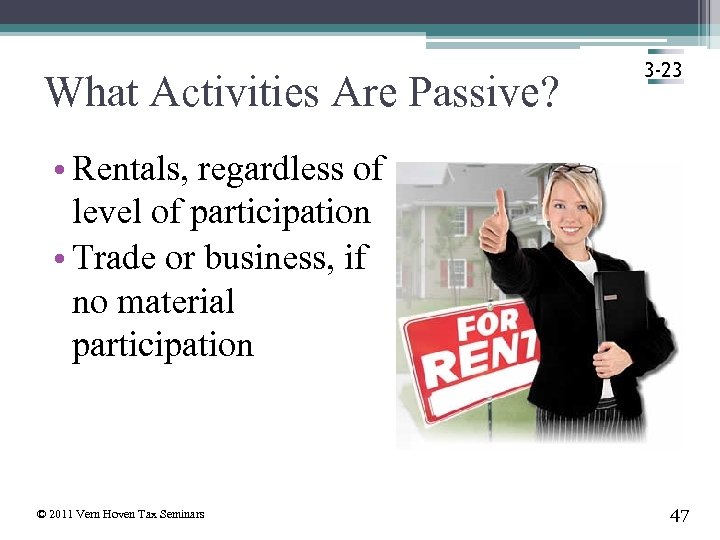 3-23

What Activities Are Passive?

• Rentals, regardless of level of participation
• Trade or business, if no material participation

FOR RENT

© 2011 Vern Hoven Tax Seminars

47